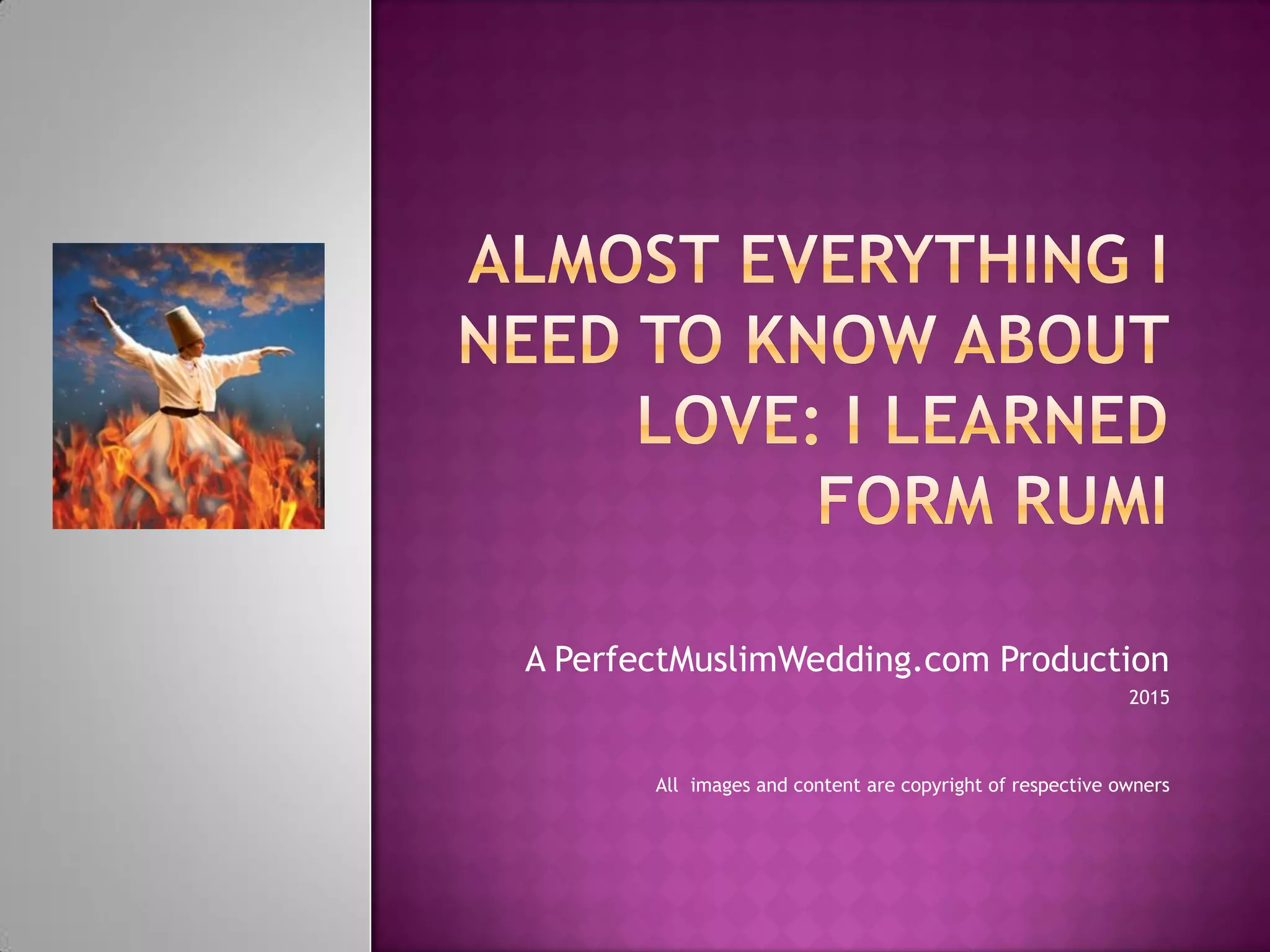 ALMOST EVERYTHING I NEED TO KNOW ABOUT LOVE: I LEARNED FORM RUMI

A PerfectMuslimWedding.com Production
2015

All images and content are copyright of respective owners